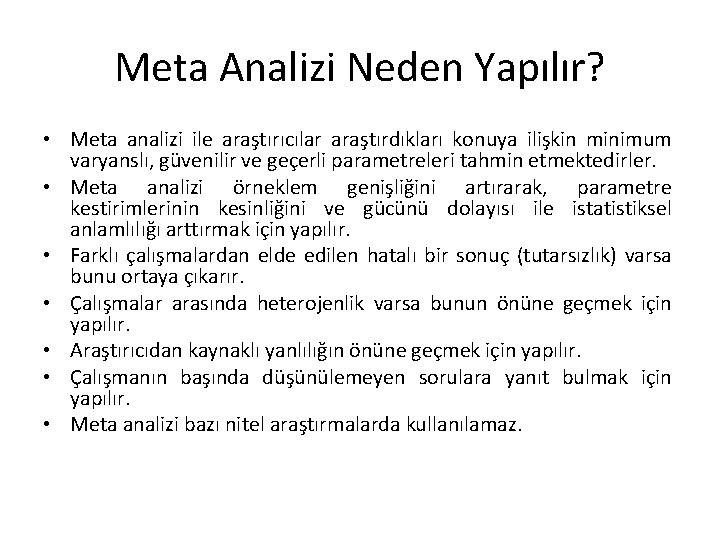 Meta Analizi Neden Yapılır?

• Meta analizi ile araştırıcılar araştırdıkları konuya ilişkin minimum varyanslı, güvenilir ve geçerli parametreleri tahmin etmektedirler.
• Meta analizi örneklem genişliğini artırarak, parametre kestirimlerinin kesinliğini ve gücünü dolayısı ile istatistiksel anlamlılığı arttırmak için yapılır.
• Farklı çalışmalardan elde edilen hatalı bir sonuç (tutarsızlık) varsa bunu ortaya çıkarır.
• Çalışmalar arasında heterojenlik varsa bunun önüne geçmek için yapılır.
• Araştırıcıdan kaynaklı yanlılığın önüne geçmek için yapılır.
• Çalışmanın başında düşünülemeyen sorulara yanıt bulmak için yapılır.
• Meta analizi bazı nitel araştırmalarda kullanılamaz.